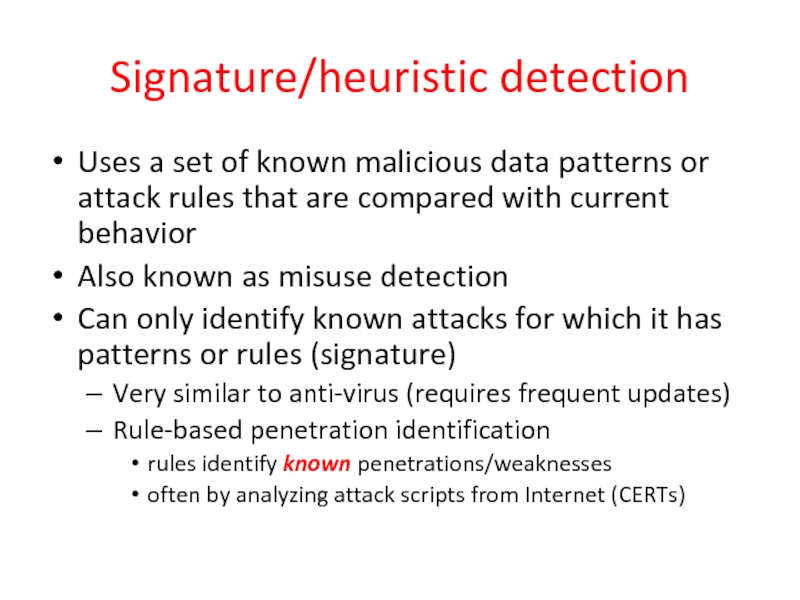 Signature/heuristic detection

• Uses a set of known malicious data patterns or attack rules that are compared with current behavior
• Also known as misuse detection
• Can only identify known attacks for which it has patterns or rules (signature)
– Very similar to anti-virus (requires frequent updates)
– Rule-based penetration identification
• rules identify known penetrations/weaknesses
• often by analyzing attack scripts from Internet (CERTs)